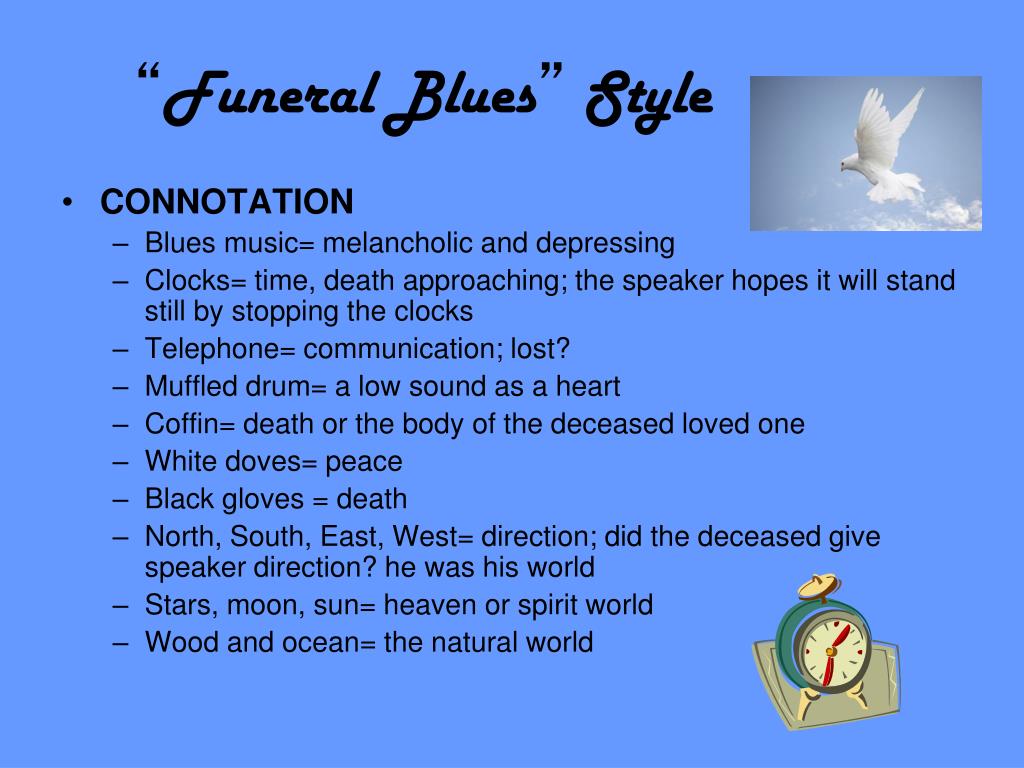 “Funeral Blues” Style

• CONNOTATION
– Blues music= melancholic and depressing
– Clocks= time, death approaching; the speaker hopes it will stand still by stopping the clocks
– Telephone= communication; lost?
– Muffled drum= a low sound as a heart
– Coffin= death or the body of the deceased loved one
– White doves= peace
– Black gloves = death
– North, South, East, West= direction; did the deceased give speaker direction? he was his world
– Stars, moon, sun= heaven or spirit world
– Wood and ocean= the natural world